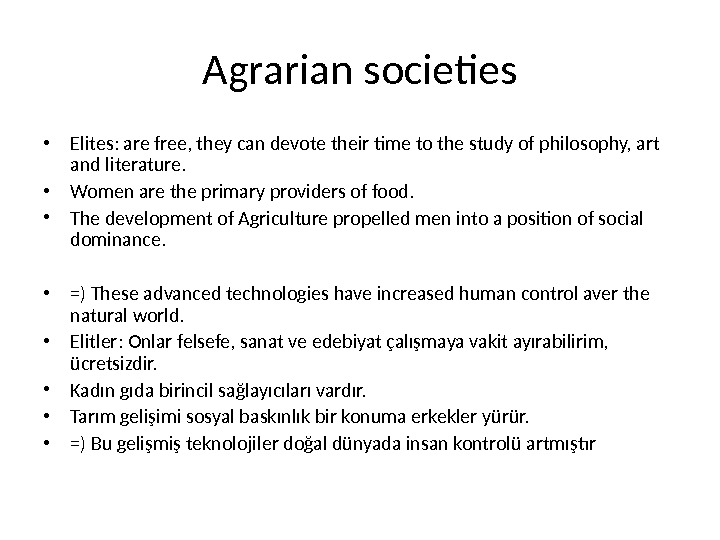 Agrarian societies

• Elites: are free, they can devote their time to the study of philosophy, art and literature.
• Women are the primary providers of food.
• The development of Agriculture propelled men into a position of social dominance.

• =) These advanced technologies have increased human control aver the natural world.
• Elitler: Onlar felsefe, sanat ve edebiyat çalışmaya vakit ayırabilirim, ücretsizdir.
• Kadın gıda birincil sağlayıcıları vardır.
• Tarım gelişimi sosyal baskınlık bir konuma erkekler yürür.
• =) Bu gelişmiş teknolojiler doğal dünyada insan kontrolü artmıştır